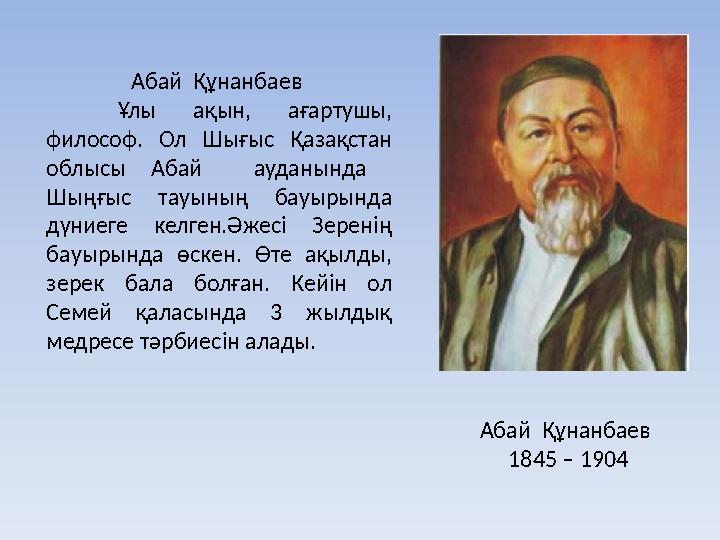 Абай Құнанбаев

Ұлы ақын, ағартушы, философ. Ол Шығыс Қазақстан облысы Абай ауданында Шыңғыс тауының бауырында дүниеге келген.Әжесі Зеренің бауырында өскен. Өте ақылды, зерек бала болған. Кейін ол Семей қаласында 3 жылдық медресе тәрбиесін алады.

Абай Құнанбаев
1845 – 1904